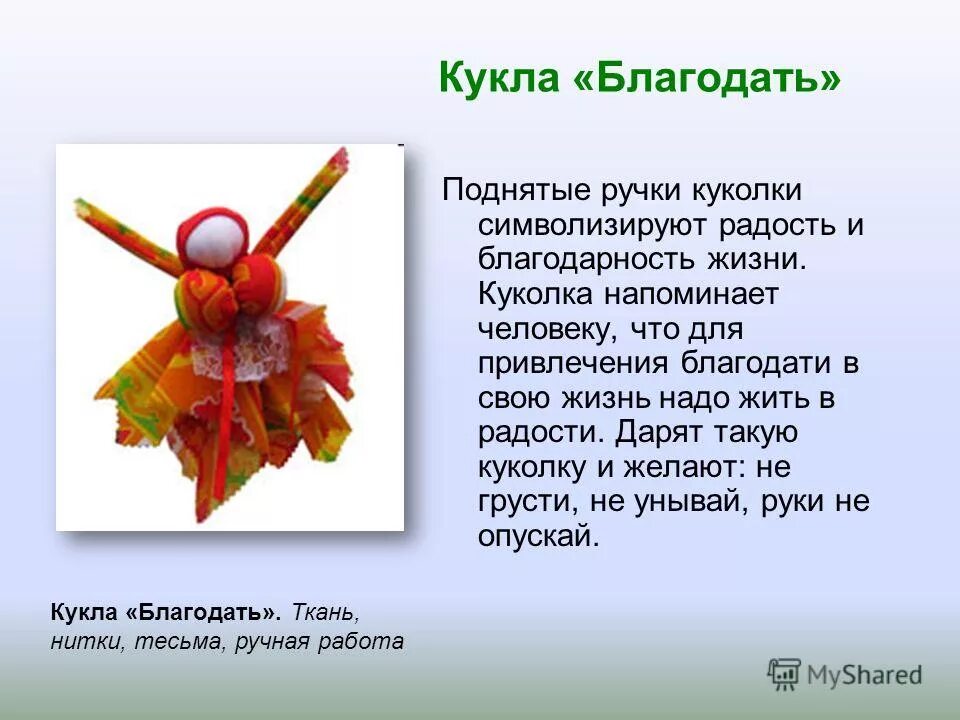 Кукла «Благодать»

Поднятые ручки куколки символизируют радость и благодарность жизни. Куколка напоминает человеку, что для привлечения благодати в свою жизнь надо жить в радости. Дарят такую куколку и желают: не грусти, не унывай, руки не опускай.

Кукла «Благодать». Ткань, нитки, тесьма, ручная работа

MyShared